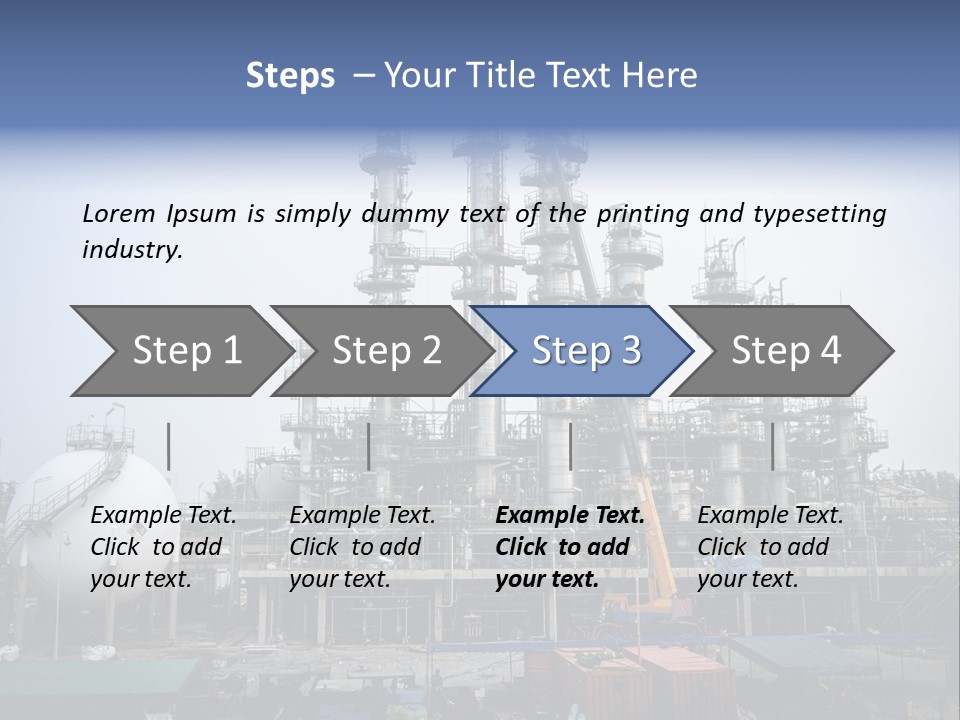 Steps – Your Title Text Here

Lorem Ipsum is simply dummy text of the printing and typesetting industry.

Step 1

Step 2

Step 3

Step 4

Example Text. Click to add your text.

Example Text. Click to add your text.

Example Text. Click to add your text.

Example Text. Click to add your text.